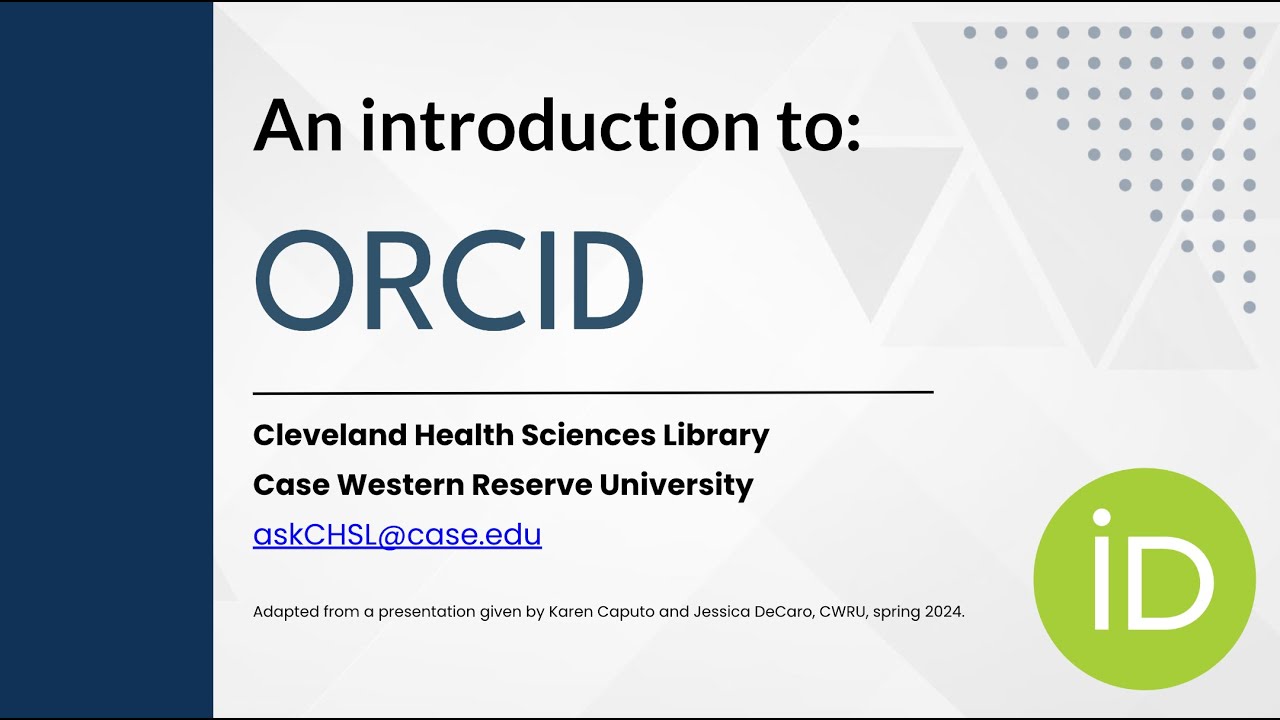 An introduction to:

ORCID

Cleveland Health Sciences Library

Case Western Reserve University

askCHSL@case.edu

Adapted from a presentation given by Karen Caputo and Jessica DeCaro, CWRU, spring 2024.

iD